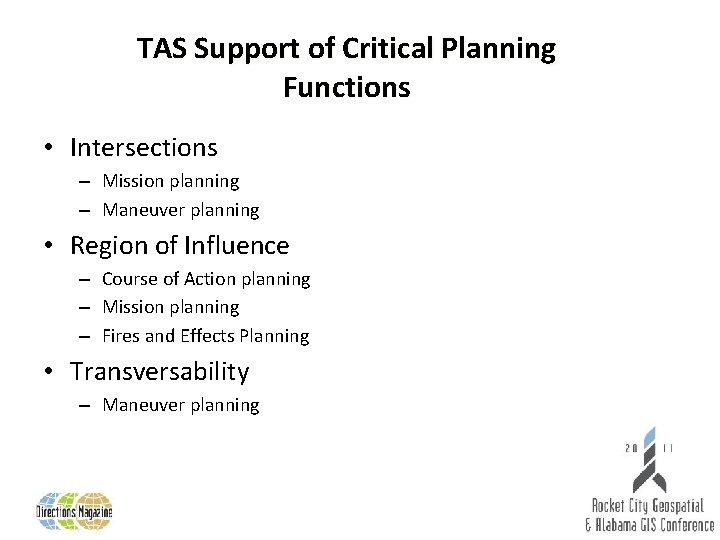 TAS Support of Critical Planning Functions

• Intersections
– Mission planning
– Maneuver planning
• Region of Influence
– Course of Action planning
– Mission planning
– Fires and Effects Planning
• Transversability
– Maneuver planning

Directions Magazine

20 11
Rocket City Geospatial & Alabama GIS Conference